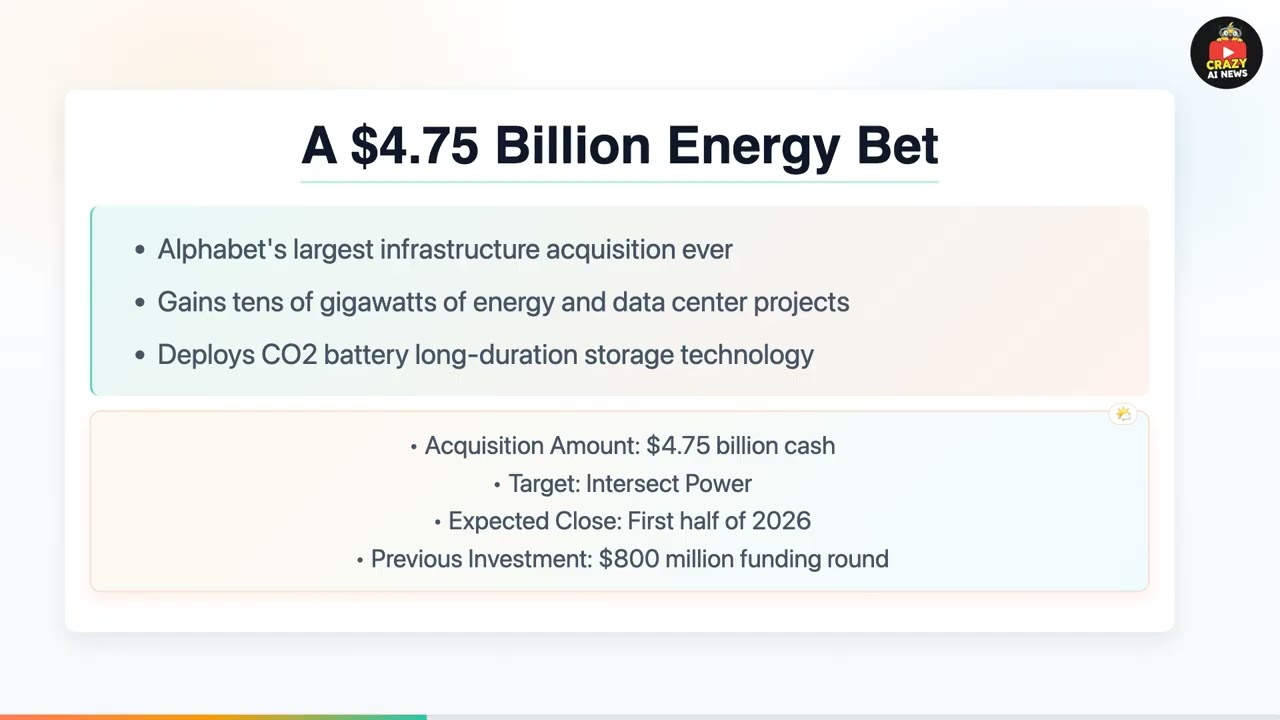 CRAZY AI NEWS

A \$4.75 Billion Energy Bet

• Alphabet's largest infrastructure acquisition ever
• Gains tens of gigawatts of energy and data center projects
• Deploys CO2 battery long-duration storage technology

• Acquisition Amount: \$4.75 billion cash
• Target: Intersect Power
• Expected Close: First half of 2026
• Previous Investment: \$800 million funding round